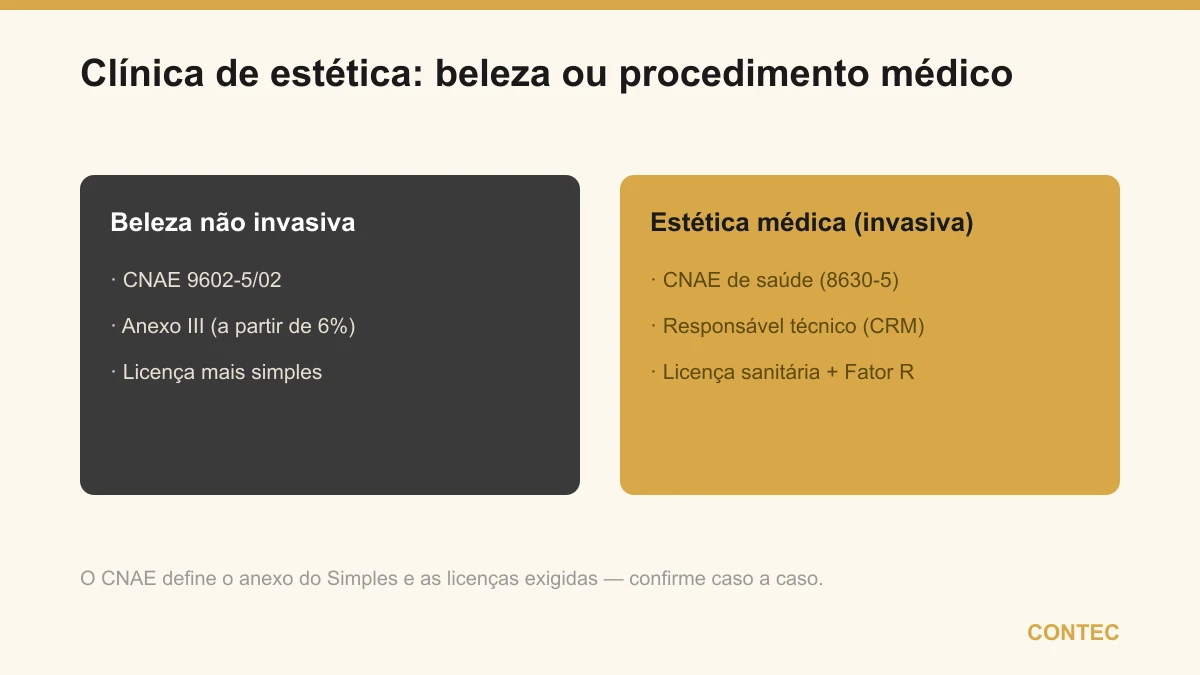 Clínica de estética: beleza ou procedimento médico

Beleza não invasiva

· CNAE 9602-5/02

· Anexo III (a partir de 6%)

· Licença mais simples

Estética médica (invasiva)

· CNAE de saúde (8630-5)

· Responsável técnico (CRM)

· Licença sanitária + Fator R

O CNAE define o anexo do Simples e as licenças exigidas — confirme caso a caso.

CONTEC